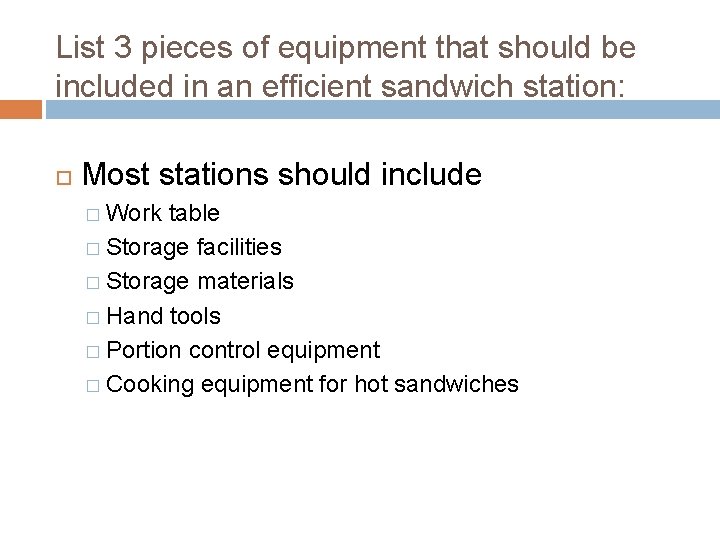 List 3 pieces of equipment that should be included in an efficient sandwich station:

Most stations should include
Work table
Storage facilities
Storage materials
Hand tools
Portion control equipment
Cooking equipment for hot sandwiches